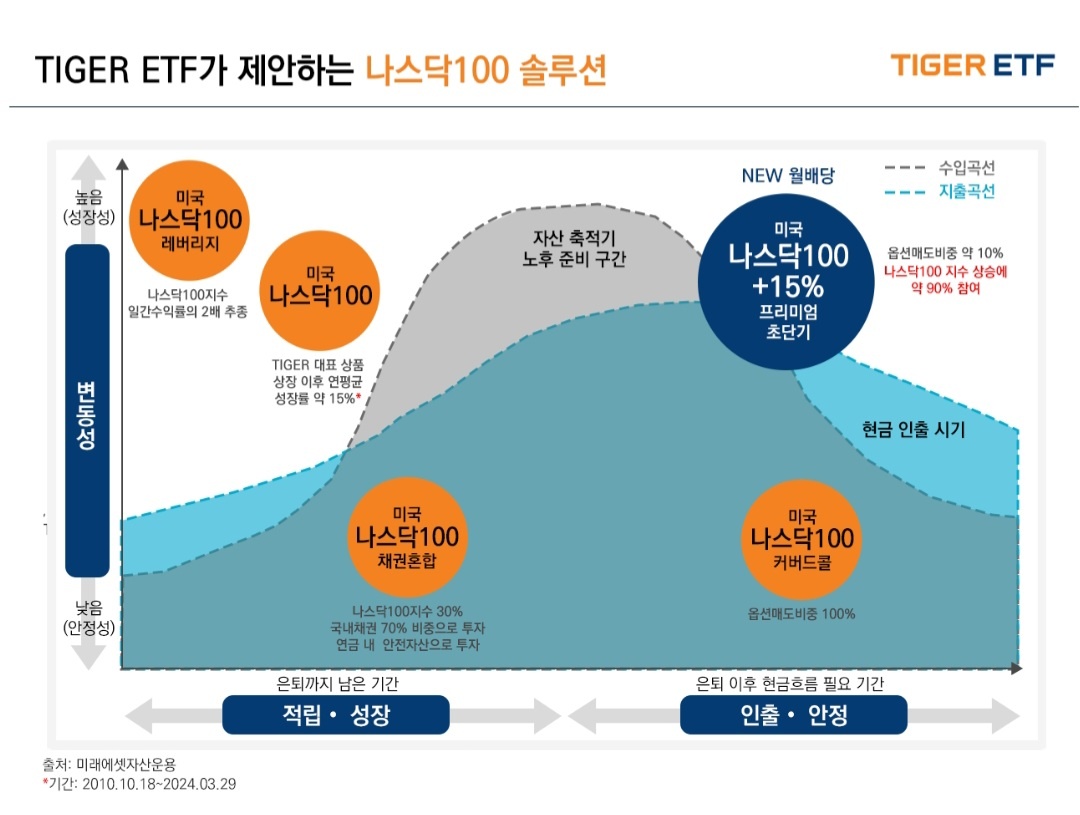 TIGER ETF가 제안하는 나스닥100 솔루션

TIGER ETF

높음
(성장성)

변동성

낮음
(안정성)

미국
나스닥100
레버리지

나스닥100지수
일간수익률의 2배 추종

미국
나스닥100

TIGER 대표 상품
상장 이후 연평균
성장률 약 15%*

자산 축적기
노후 준비 구간

NEW 월배당

미국
나스닥100
+15%
프리미엄
초단기

수입곡선
지출곡선

옵션매도비중 약 10%
나스닥100 지수 상승에
약 90% 참여

현금 인출 시기

미국
나스닥100
채권혼합

나스닥100지수 30%
국내채권 70% 비중으로 투자
연금 내 안전자산으로 투자

미국
나스닥100
커버드콜

옵션매도비중 100%

은퇴까지 남은 기간

은퇴 이후 현금흐름 필요 기간

적립 • 성장

인출 • 안정

출처: 미래에셋자산운용
*기간: 2010.10.18~2024.03.29